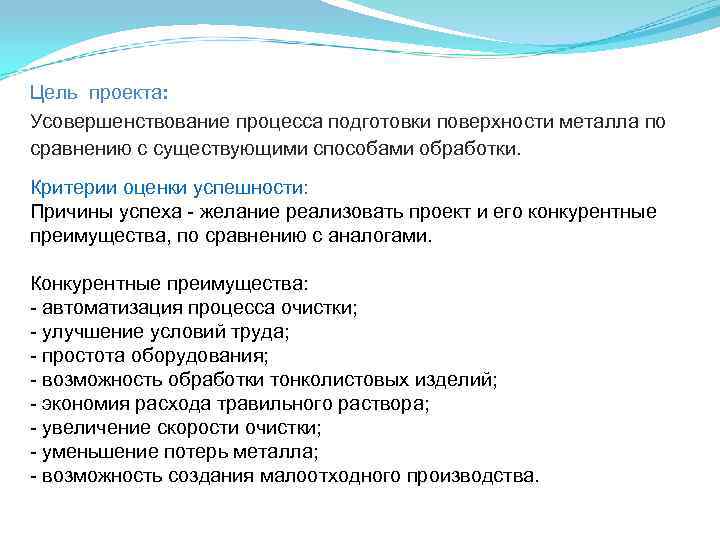 Цель проекта:

Усовершенствование процесса подготовки поверхности металла по сравнению с существующими способами обработки.

Критерии оценки успешности:
Причины успеха - желание реализовать проект и его конкурентные преимущества, по сравнению с аналогами.

Конкурентные преимущества:
- автоматизация процесса очистки;
- улучшение условий труда;
- простота оборудования;
- возможность обработки тонколистовых изделий;
- экономия расхода травильного раствора;
- увеличение скорости очистки;
- уменьшение потерь металла;
- возможность создания малоотходного производства.